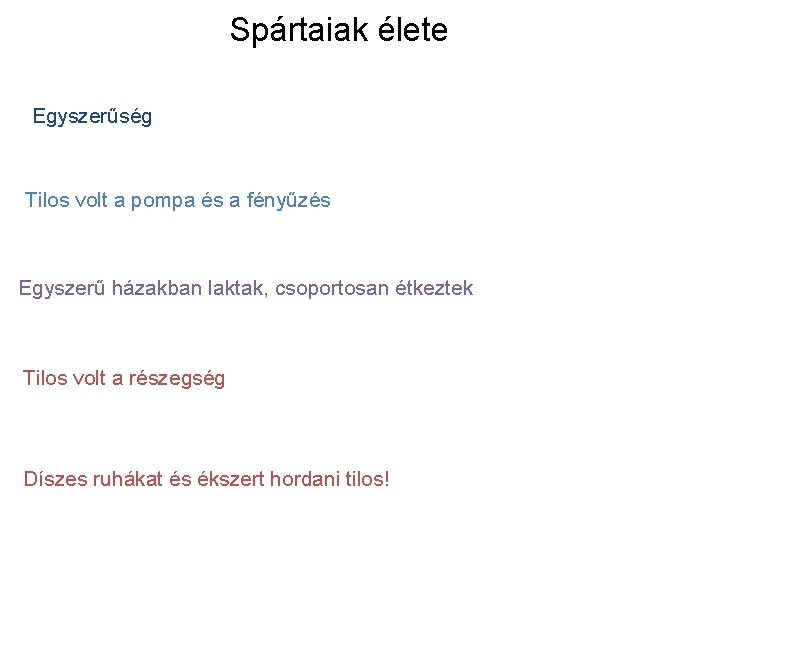 Spártaiak élete

Egyszerűség

Tilos volt a pompa és a fényűzés

Egyszerű házakban laktak, csoportosan étkeztek

Tilos volt a részegség

Díszes ruhákat és ékszert hordani tilos!